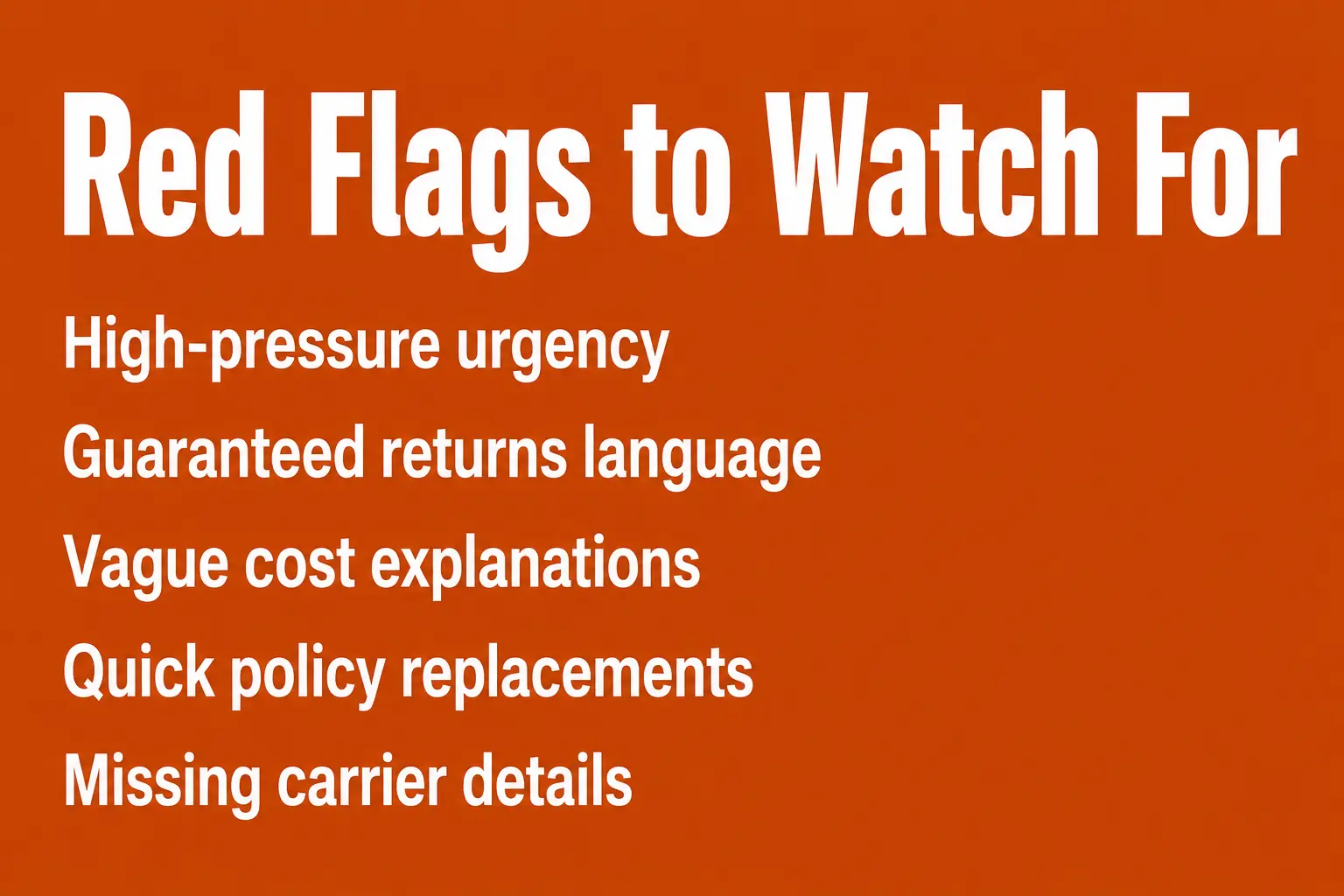 Red Flags to Watch For

High-pressure urgency

Guaranteed returns language

Vague cost explanations

Quick policy replacements

Missing carrier details